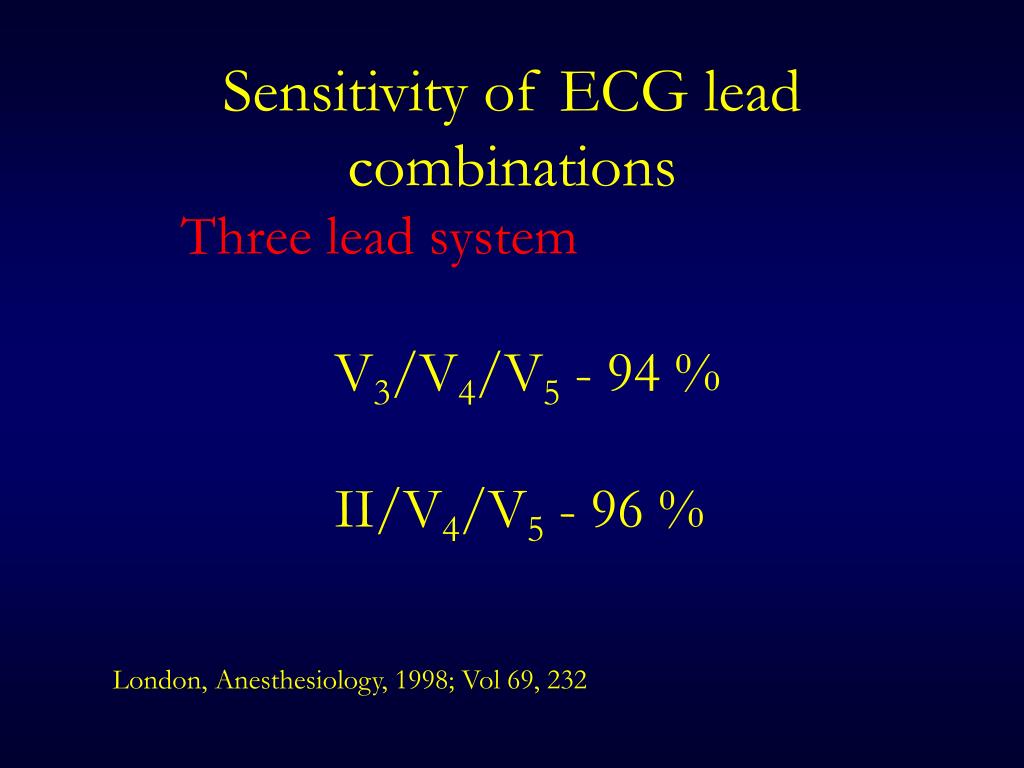 Sensitivity of ECG lead combinations

Three lead system

$V_3/V_4/V_5$ - 94 %

$II/V_4/V_5$ - 96 %

London, Anesthesiology, 1998; Vol 69, 232